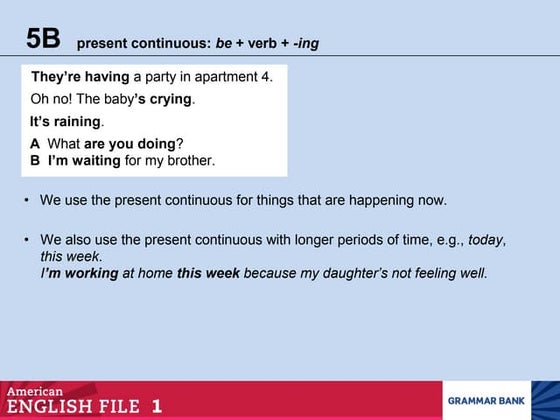 5B present continuous: be + verb + -ing

They're having a party in apartment 4.

Oh no! The baby's crying.

It's raining.

A What are you doing?
B I'm waiting for my brother.

• We use the present continuous for things that are happening now.

• We also use the present continuous with longer periods of time, e.g., today, this week.
I'm working at home this week because my daughter's not feeling well.

American
ENGLISH FILE 1

GRAMMAR BANK